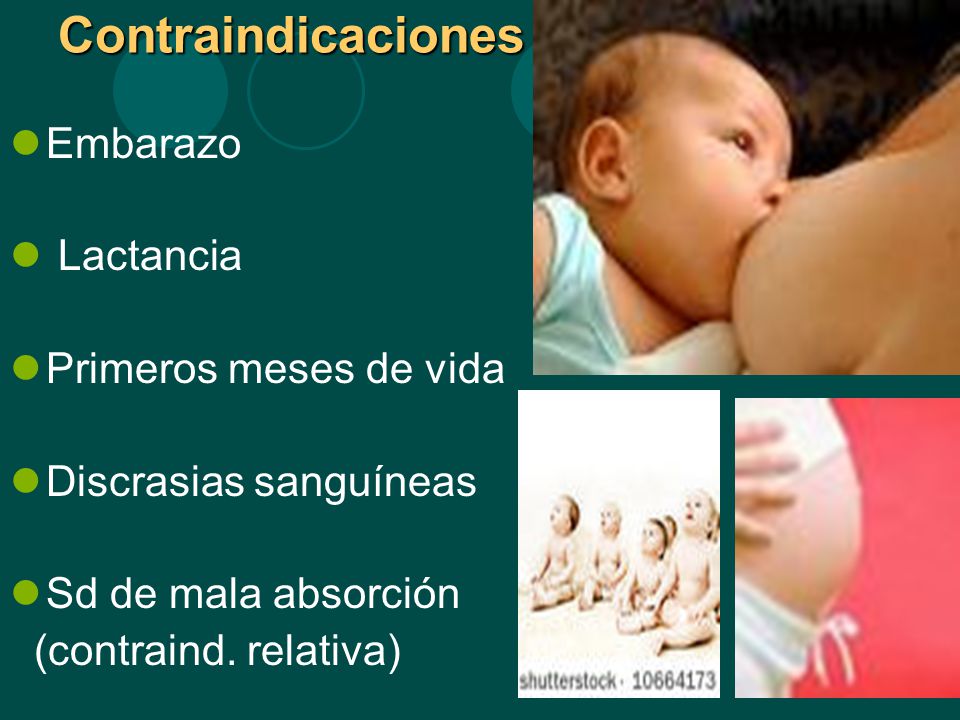 Contraindicaciones

Embarazo

Lactancia

Primeros meses de vida

Discrasias sanguíneas

Sd de mala absorción (contraind. relativa)

shutterstock · 10664173